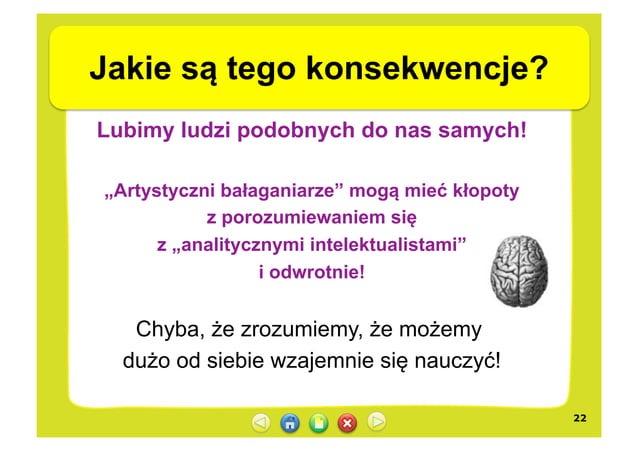 Jakie są tego konsekwencje?

Lubimy ludzi podobnych do nas samych!

„Artystyczni bałaganiarze” mogą mieć kłopoty z porozumiewaniem się z „analitycznymi intelektualistami” i odwrotnie!

Chyba, że zrozumiemy, że możemy dużo od siebie wzajemnie się nauczyć!

22